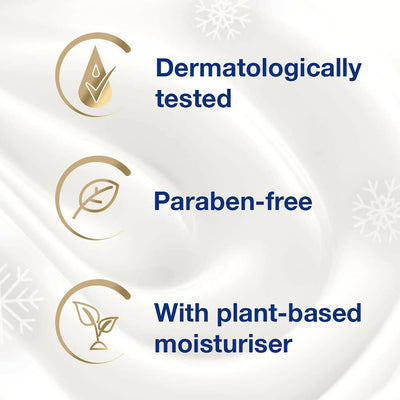 Dermatologically tested

Paraben-free

With plant-based moisturiser